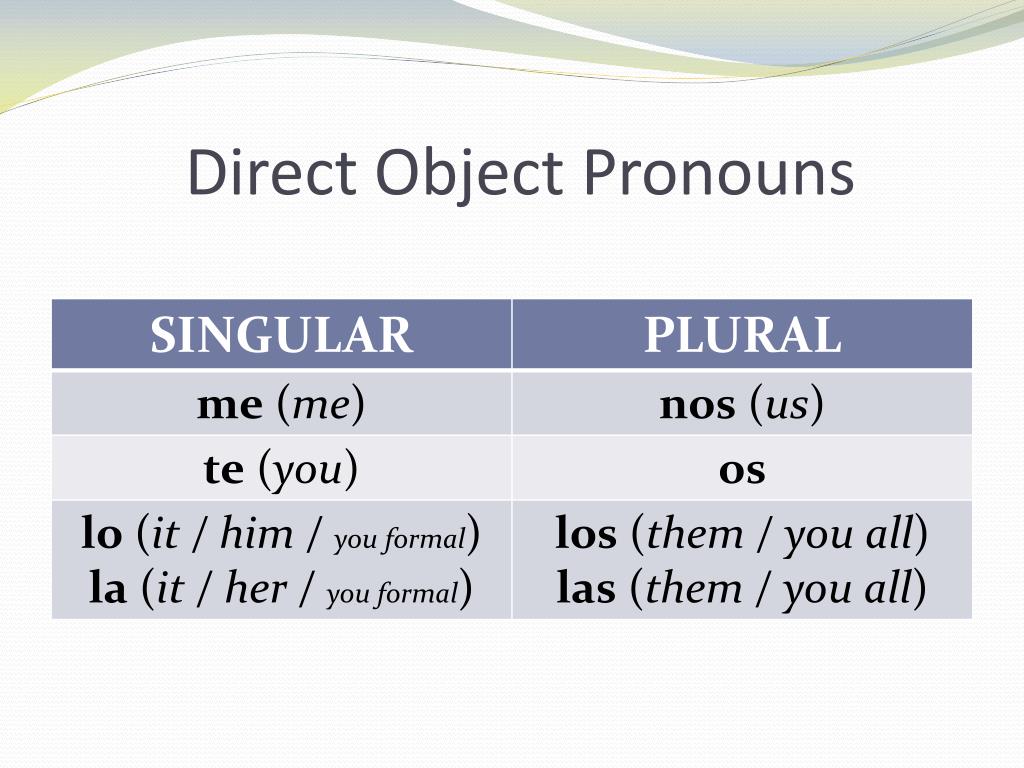 Direct Object Pronouns

| SINGULAR | PLURAL |
|---|---|
| me (me) | nos (us) |
| te (you) | os |
| lo (it / him / you formal) la (it / her / you formal) | los (them / you all) las (them / you all) |